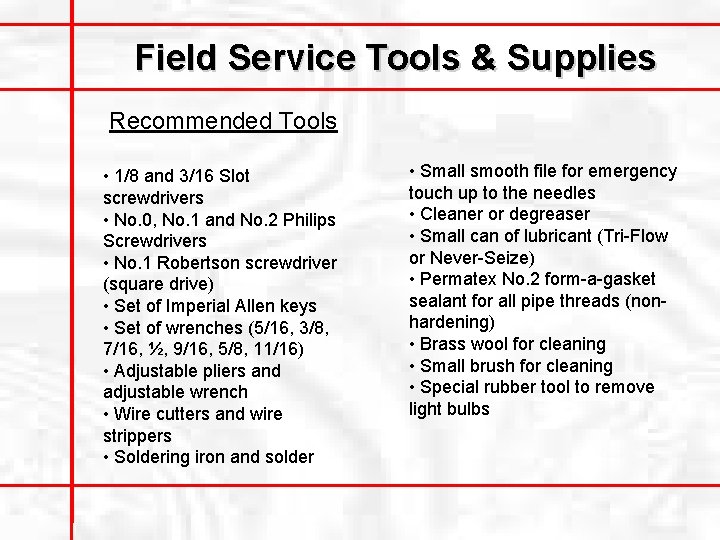 Field Service Tools & Supplies

Recommended Tools

• 1/8 and 3/16 Slot screwdrivers
• No.0, No.1 and No.2 Philips Screwdrivers
• No.1 Robertson screwdriver (square drive)
• Set of Imperial Allen keys
• Set of wrenches (5/16, 3/8, 7/16, ½, 9/16, 5/8, 11/16)
• Adjustable pliers and adjustable wrench
• Wire cutters and wire strippers
• Soldering iron and solder

• Small smooth file for emergency touch up to the needles
• Cleaner or degreaser
• Small can of lubricant (Tri-Flow or Never-Seize)
• Permatex No.2 form-a-gasket sealant for all pipe threads (non-hardening)
• Brass wool for cleaning
• Small brush for cleaning
• Special rubber tool to remove light bulbs